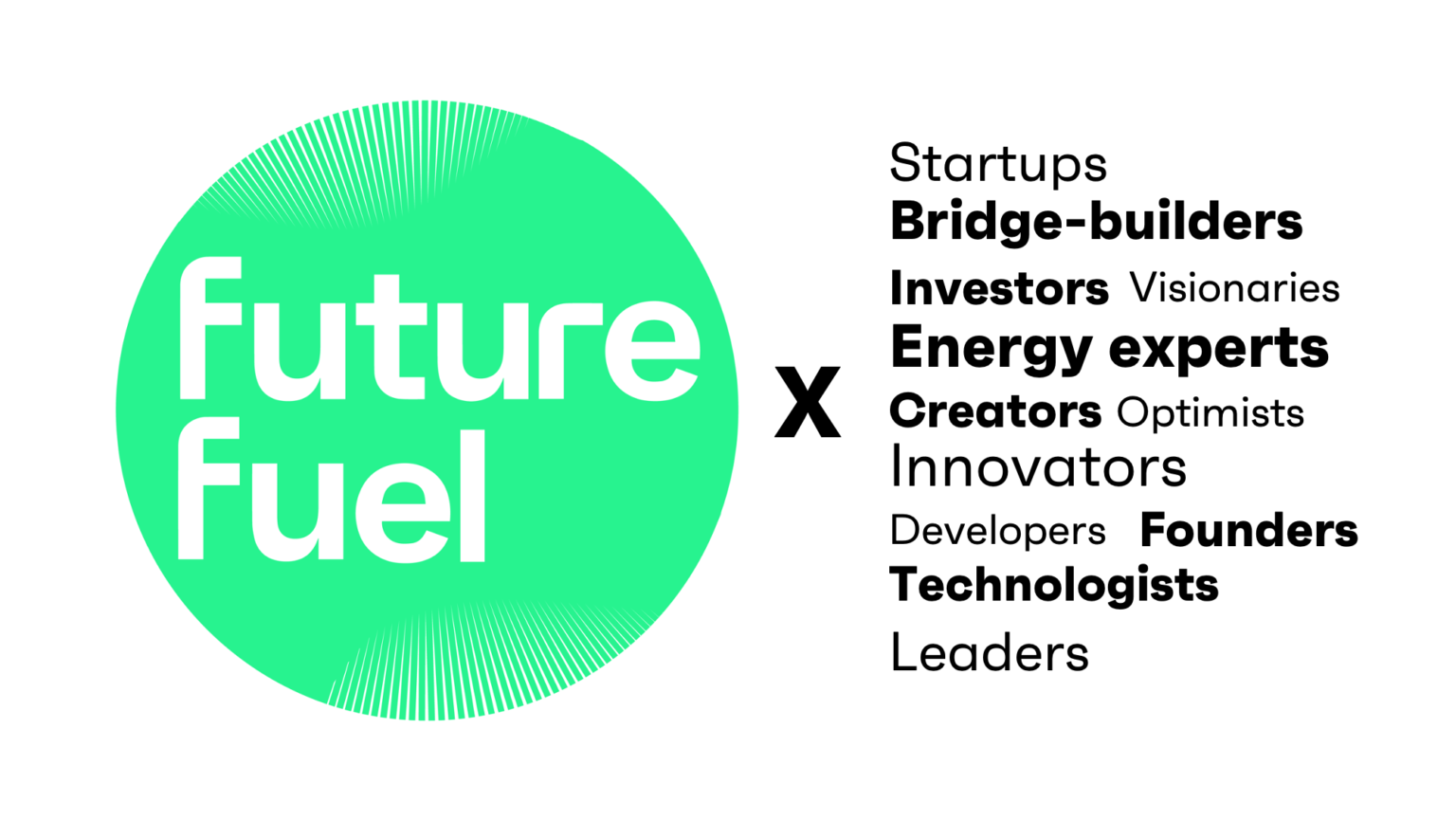 Future Fuel

X

Startups
Bridge-builders
Investors Visionaries
Energy experts
Creators Optimists
Innovators
Developers Founders
Technologists
Leaders